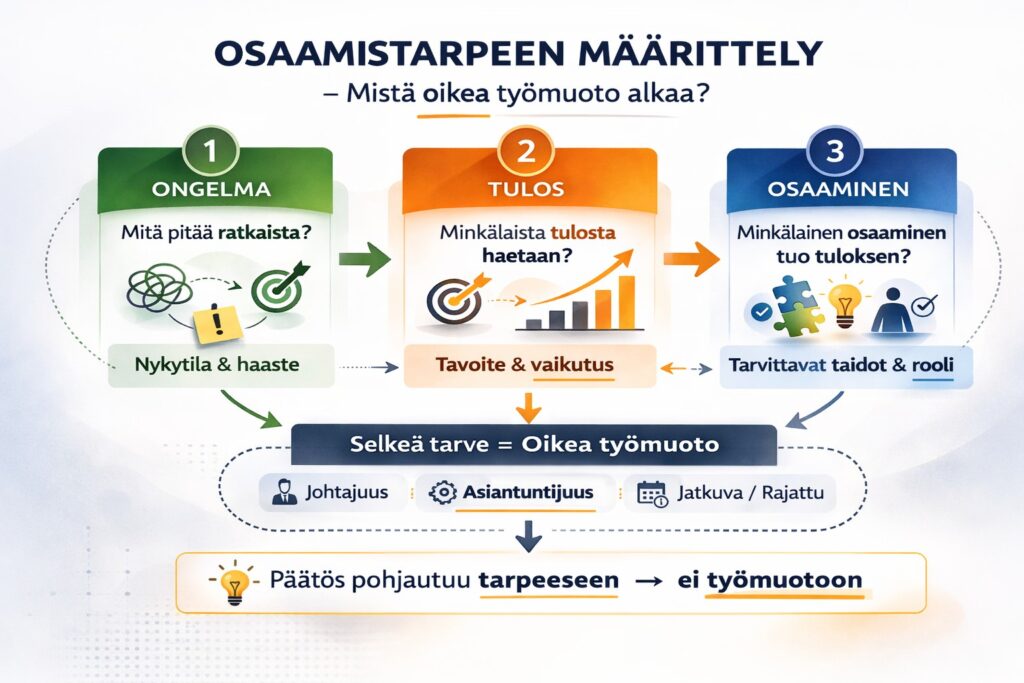 OSAAMISTARPEEN MÄÄRITTELY

– Mistä oikea työmuoto alkaa?

1
ONGELMA
Mitä pitää ratkaista?
Nykytila & haaste

2
TULOS
Minkälaista tulosta haetaan?
Tavoite & vaikutus

3
OSAAMINEN
Minkälainen osaaminen tuo tuloksen?
Tarvittavat taidot & rooli

Selkeä tarve = Oikea työmuoto

Johtajuus
Asiantuntijuus
Jatkuva / Rajattu

Päätös pohjautuu tarpeeseen → ei työmuotoon